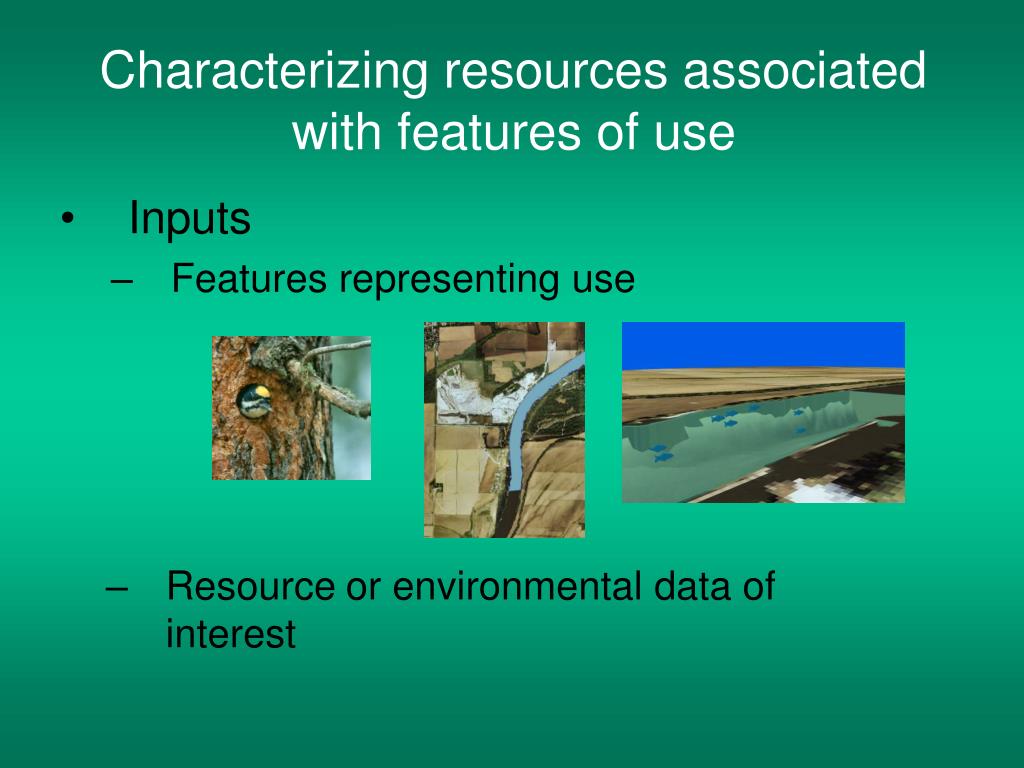 Characterizing resources associated with features of use

• Inputs
– Features representing use

– Resource or environmental data of interest